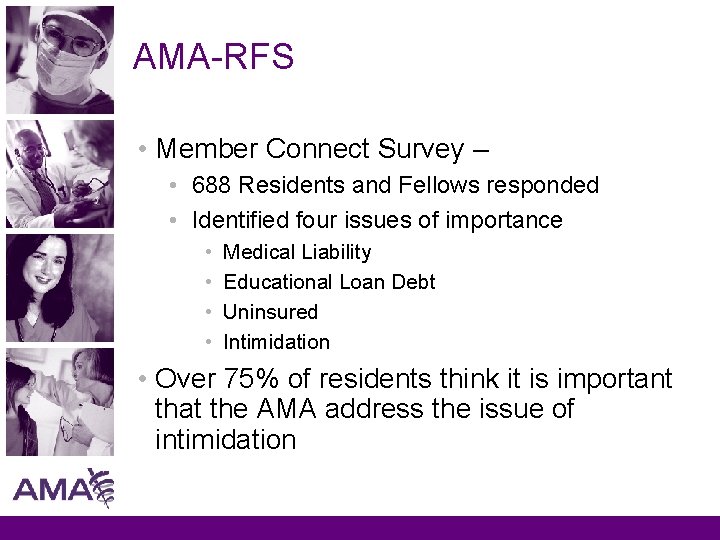 AMA-RFS

• Member Connect Survey –
  • 688 Residents and Fellows responded
  • Identified four issues of importance
    • Medical Liability
    • Educational Loan Debt
    • Uninsured
    • Intimidation
• Over 75% of residents think it is important that the AMA address the issue of intimidation

AMA